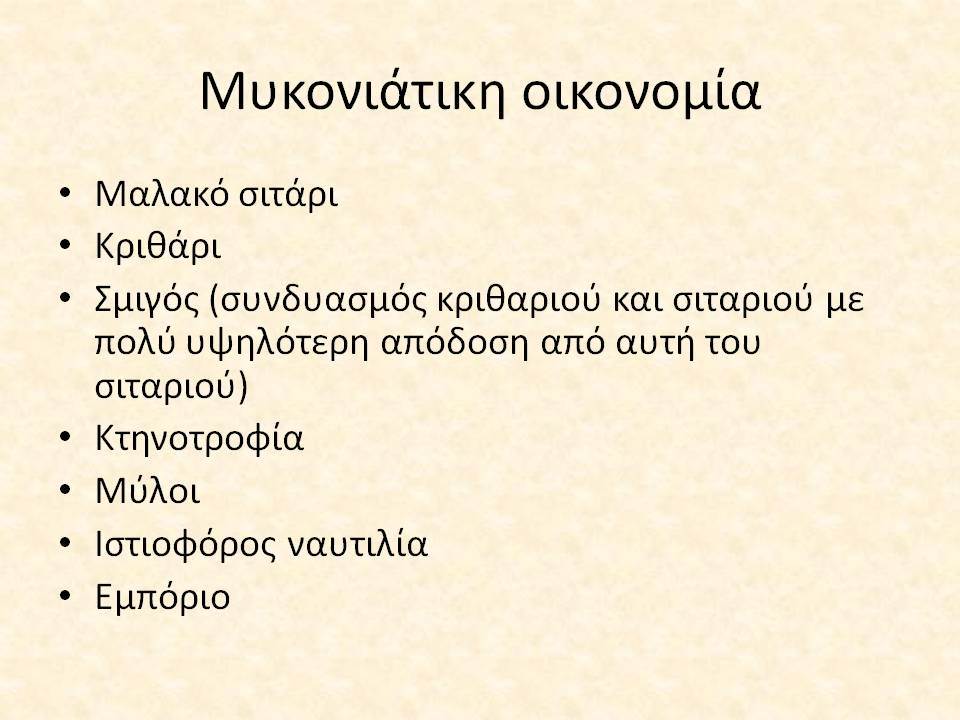 Μυκονιάτικη οικονομία

• Μαλακό σιτάρι
• Κριθάρι
• Σμιγός (συνδυασμός κριθαριού και σιταριού με πολύ υψηλότερη απόδοση από αυτή του σιταριού)
• Κτηνοτροφία
• Μύλοι
• Ιστιοφόρος ναυτιλία
• Εμπόριο